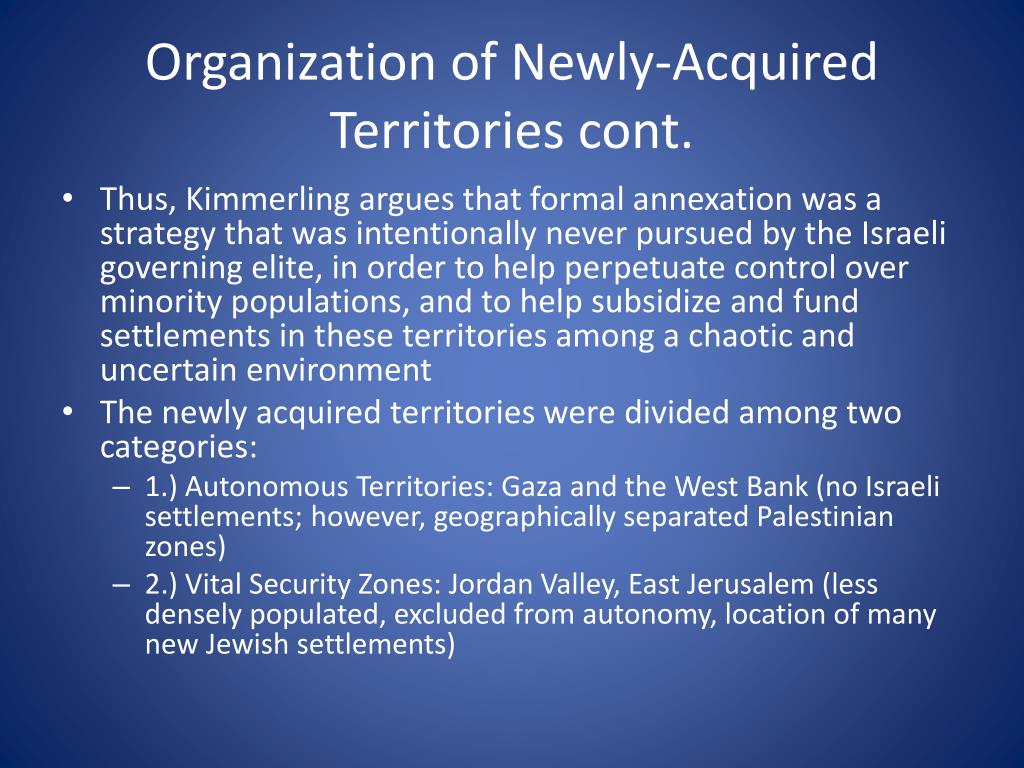 Organization of Newly-Acquired Territories cont.

• Thus, Kimmerling argues that formal annexation was a strategy that was intentionally never pursued by the Israeli governing elite, in order to help perpetuate control over minority populations, and to help subsidize and fund settlements in these territories among a chaotic and uncertain environment

• The newly acquired territories were divided among two categories:
  – 1.) Autonomous Territories: Gaza and the West Bank (no Israeli settlements; however, geographically separated Palestinian zones)
  – 2.) Vital Security Zones: Jordan Valley, East Jerusalem (less densely populated, excluded from autonomy, location of many new Jewish settlements)